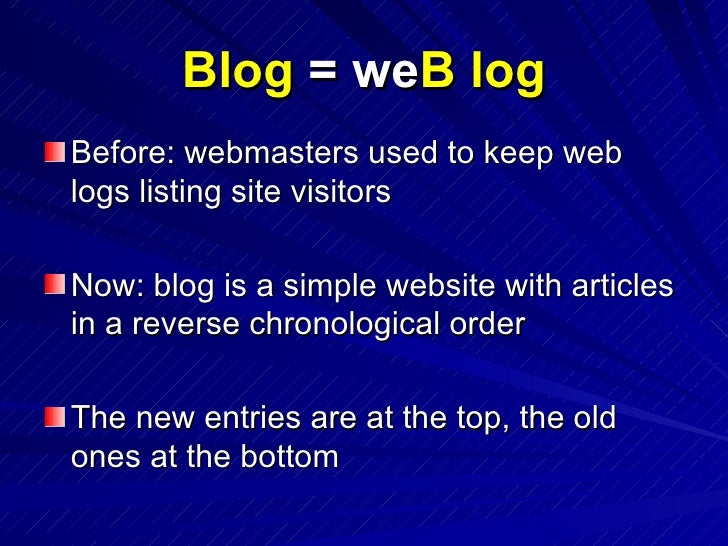 Blog = weB log

Before: webmasters used to keep web logs listing site visitors

Now: blog is a simple website with articles in a reverse chronological order

The new entries are at the top, the old ones at the bottom